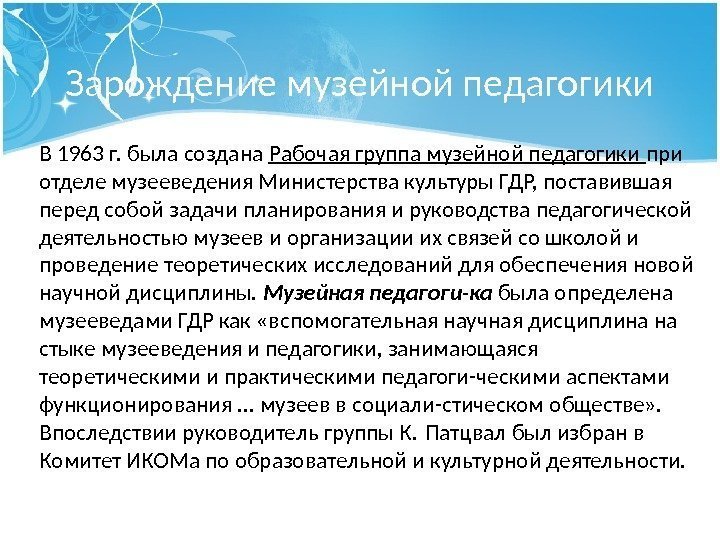 Зарождение музейной педагогики

В 1963 г. была создана Рабочая группа музейной педагогики при отделе музееведения Министерства культуры ГДР, поставившая перед собой задачи планирования и руководства педагогической деятельностью музеев и организации их связей со школой и проведение теоретических исследований для обеспечения новой научной дисциплины. Музейная педагоги-ка была определена музееведами ГДР как «вспомогательная научная дисциплина на стыке музееведения и педагогики, занимающаяся теоретическими и практическими педагоги-ческими аспектами функционирования ... музеев в социали-стическом обществе». Впоследствии руководитель группы К. Патцвал был избран в Комитет ИКОМа по образовательной и культурной деятельности.